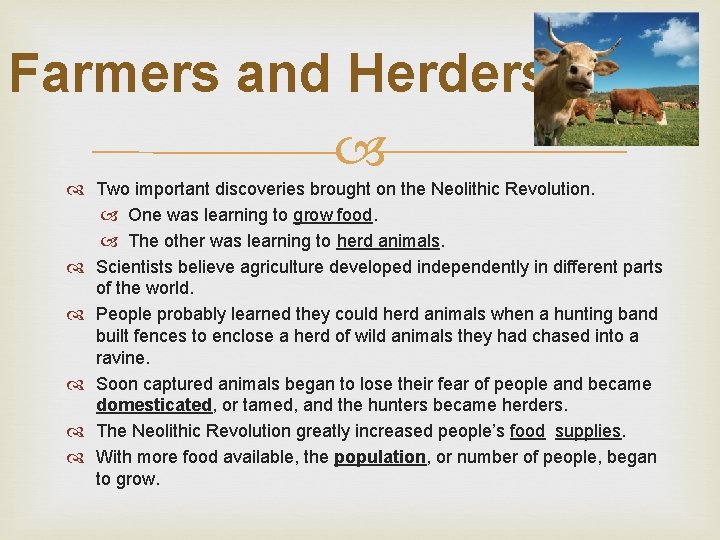 Farmers and Herders

Two important discoveries brought on the Neolithic Revolution.
One was learning to grow food.
The other was learning to herd animals.
Scientists believe agriculture developed independently in different parts of the world.
People probably learned they could herd animals when a hunting band built fences to enclose a herd of wild animals they had chased into a ravine.
Soon captured animals began to lose their fear of people and became domesticated, or tamed, and the hunters became herders.
The Neolithic Revolution greatly increased people's food supplies.
With more food available, the population, or number of people, began to grow.